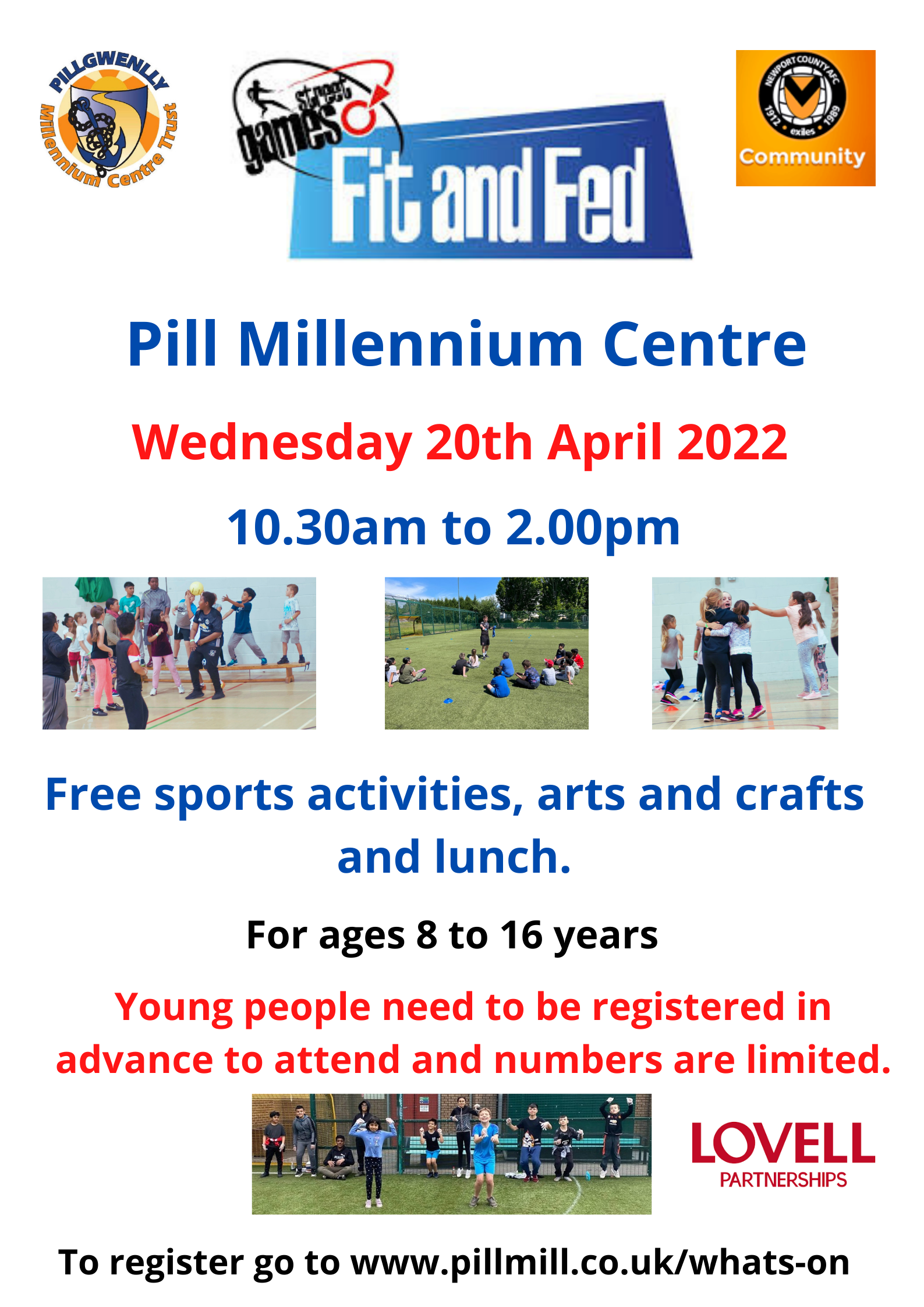 PILLGWENLLY Millennium Centre Trust

street games

Fit and Fed

NEWPORT COUNTY AFC 1912 exiles 1989 Community

Pill Millennium Centre

Wednesday 20th April 2022

10.30am to 2.00pm

Free sports activities, arts and crafts and lunch.

For ages 8 to 16 years

Young people need to be registered in advance to attend and numbers are limited.

LOVELL PARTNERSHIPS

To register go to www.pillmill.co.uk/whats-on